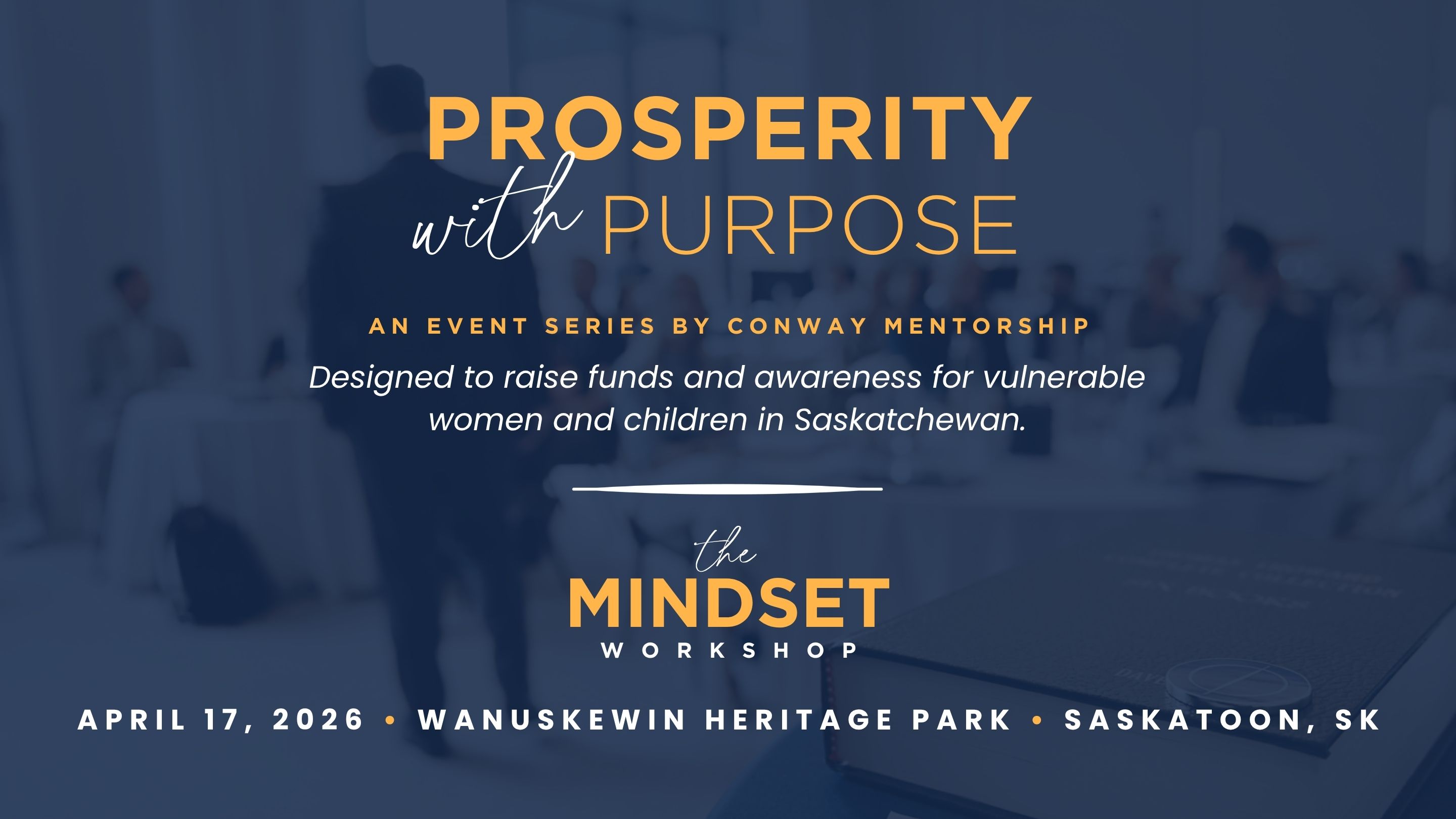 PROSPERITY
with PURPOSE

AN EVENT SERIES BY CONWAY MENTORSHIP

Designed to raise funds and awareness for vulnerable women and children in Saskatchewan.

the
MINDSET
WORKSHOP

APRIL 17, 2026 • WANUSKEWIN HERITAGE PARK • SASKATOON, SK